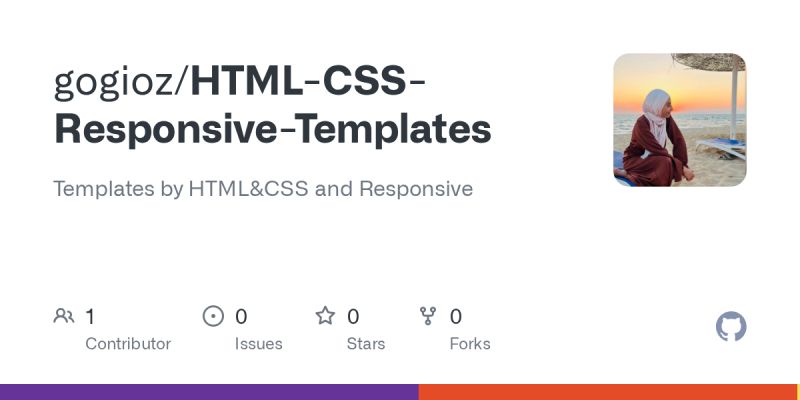 gogioz/HTML-CSS-Responsive-Templates

Templates by HTML&CSS and Responsive

1 Contributor

0 Issues

0 Stars

0 Forks